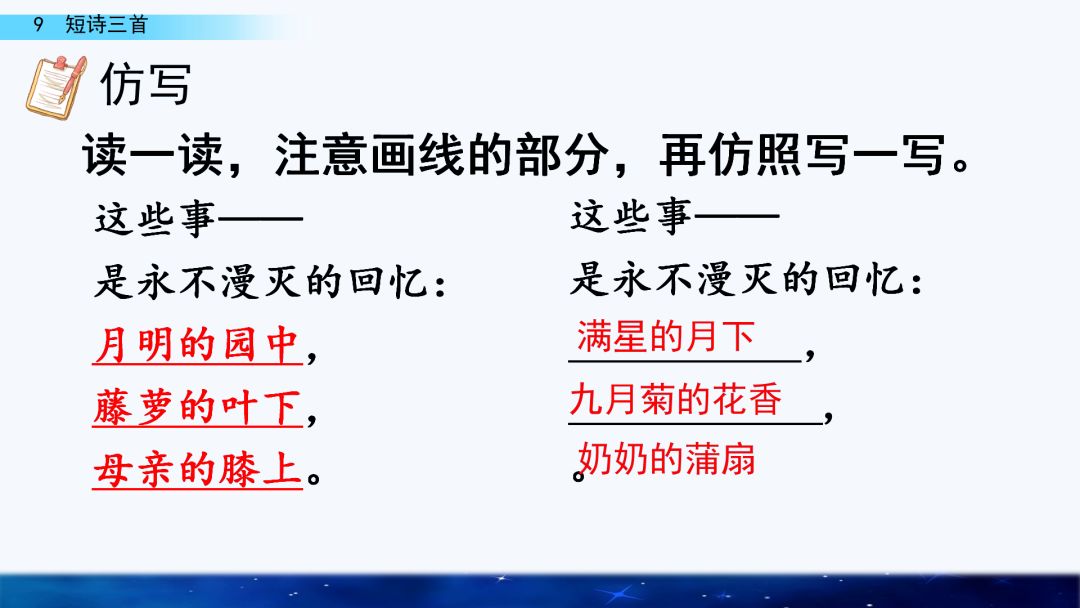 9 短诗三首

仿写

读一读，注意画线的部分，再仿照写一写。

这些事——
是永不漫灭的回忆：
月明的园中，
藤萝的叶下，
母亲的膝上。

这些事——
是永不漫灭的回忆：
满星的月下，
九月菊的花香，
奶奶的蒲扇。